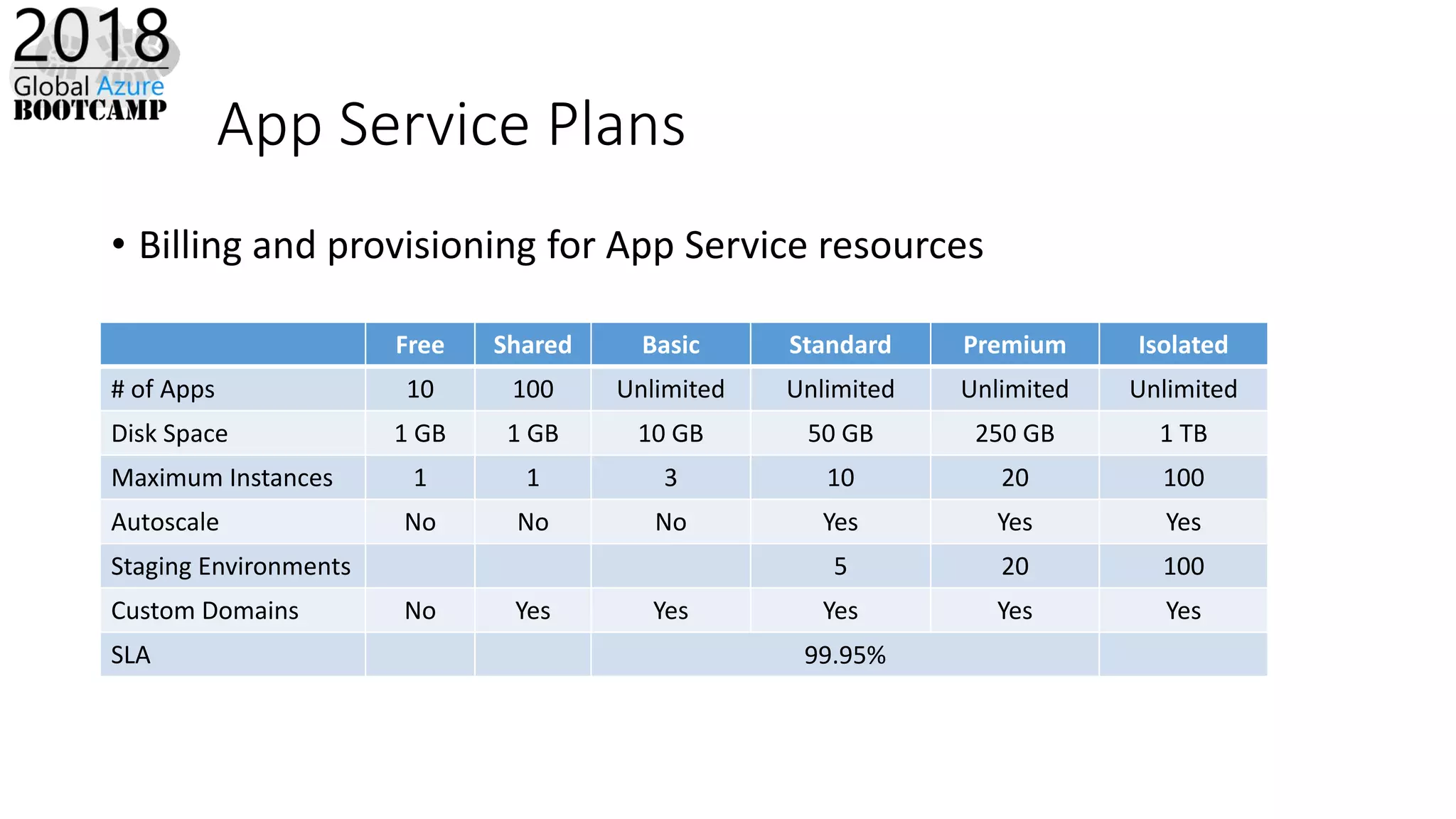 2018
Global Azure
BOOTCAMP

App Service Plans

• Billing and provisioning for App Service resources

| | Free | Shared | Basic | Standard | Premium | Isolated |
|---|---|---|---|---|---|---|
| # of Apps | 10 | 100 | Unlimited | Unlimited | Unlimited | Unlimited |
| Disk Space | 1 GB | 1 GB | 10 GB | 50 GB | 250 GB | 1 TB |
| Maximum Instances | 1 | 1 | 3 | 10 | 20 | 100 |
| Autoscale | No | No | No | Yes | Yes | Yes |
| Staging Environments | | | | 5 | 20 | 100 |
| Custom Domains | No | Yes | Yes | Yes | Yes | Yes |
| SLA | | | 99.95% | | | |